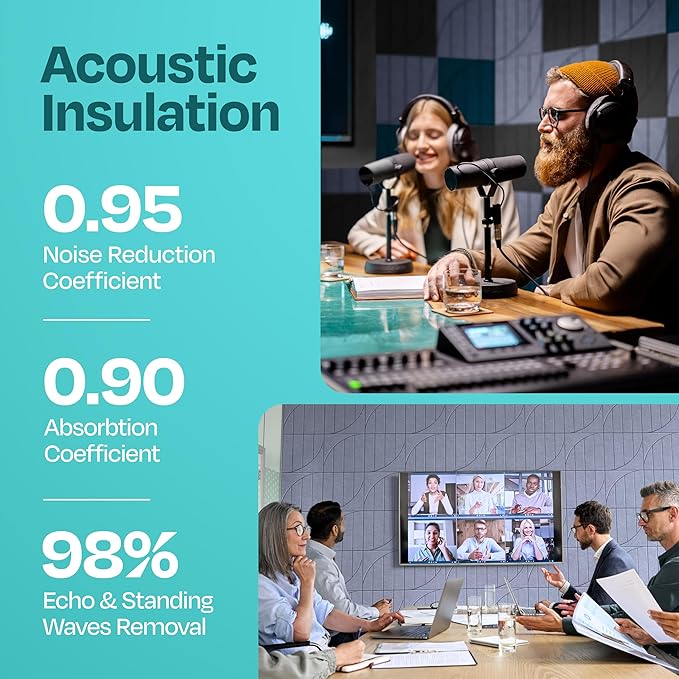 Acoustic Insulation

0.95
Noise Reduction Coefficient

0.90
Absorbtion Coefficient

98%
Echo & Standing Waves Removal